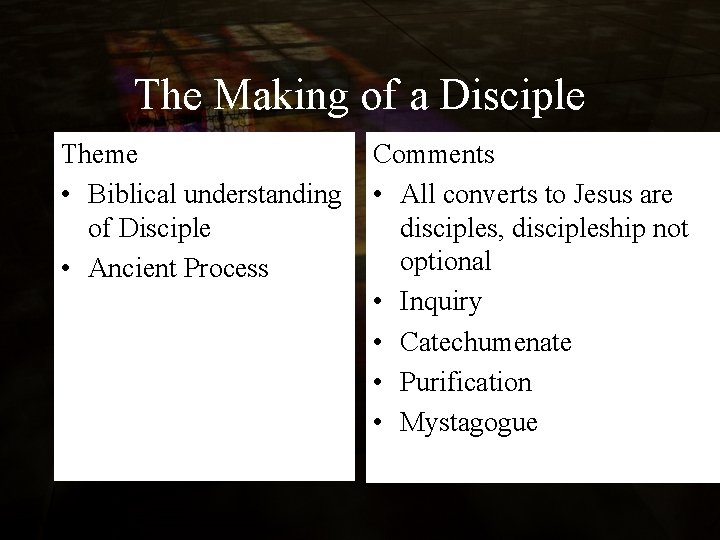 The Making of a Disciple

Theme
• Biblical understanding of Disciple
• Ancient Process

Comments
• All converts to Jesus are disciples, discipleship not optional
• Inquiry
• Catechumenate
• Purification
• Mystagogue